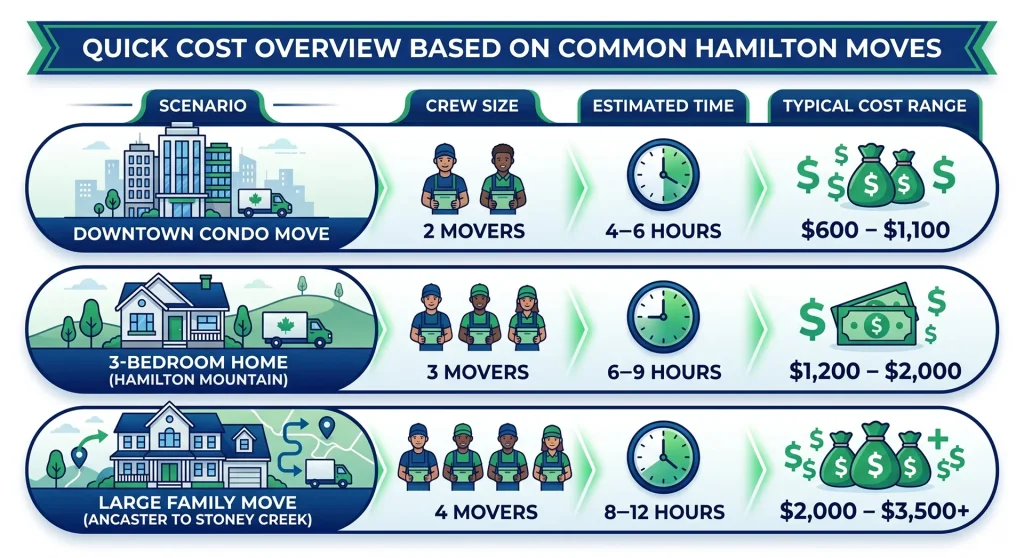 QUICK COST OVERVIEW BASED ON COMMON HAMILTON MOVES

| SCENARIO | CREW SIZE | ESTIMATED TIME | TYPICAL COST RANGE |
|---|---|---|---|
| DOWNTOWN CONDO MOVE | 2 MOVERS | 4–6 HOURS | \$600 – \$1,100 |
| 3-BEDROOM HOME (HAMILTON MOUNTAIN) | 3 MOVERS | 6–9 HOURS | \$1,200 – \$2,000 |
| LARGE FAMILY MOVE (ANCASTER TO STONEY CREEK) | 4 MOVERS | 8–12 HOURS | \$2,000 – \$3,500+ |